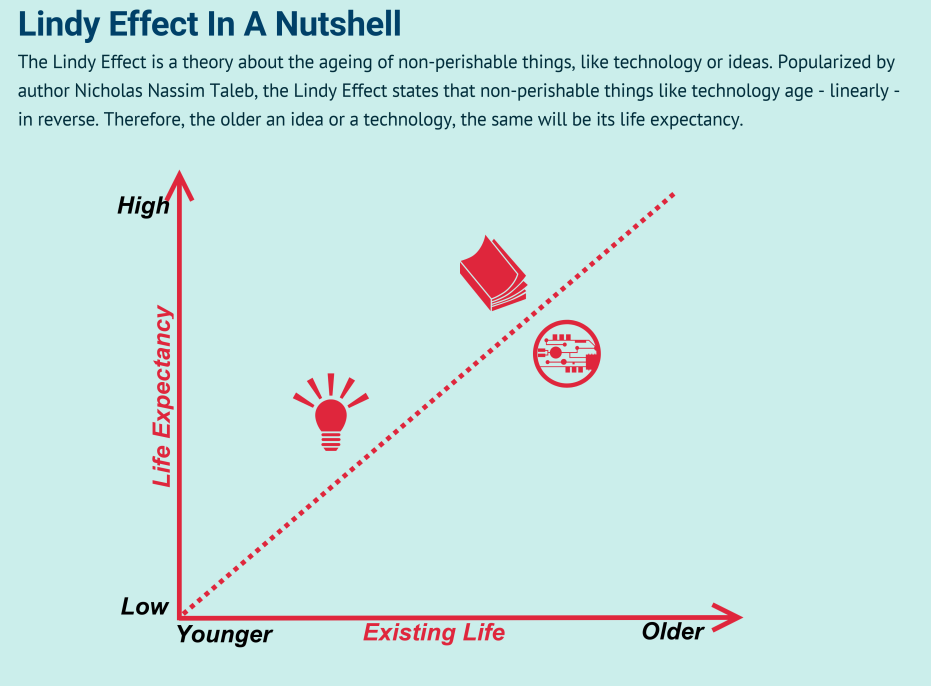 Lindy Effect In A Nutshell

The Lindy Effect is a theory about the ageing of non-perishable things, like technology or ideas. Popularized by author Nicholas Nassim Taleb, the Lindy Effect states that non-perishable things like technology age - linearly - in reverse. Therefore, the older an idea or a technology, the same will be its life expectancy.

High
Life Expectancy
Low
Younger
Existing Life
Older